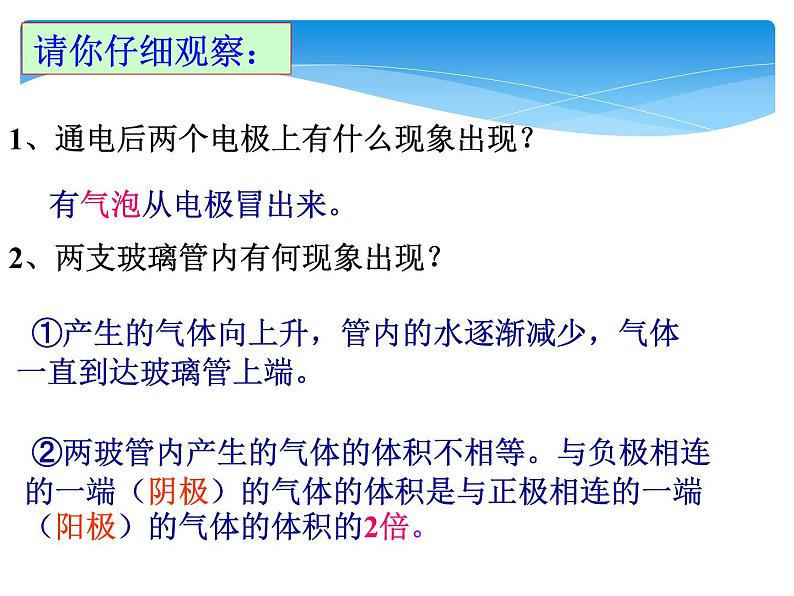 请你仔细观察：

1、通电后两个电极上有什么现象出现？

有气泡从电极冒出来。

2、两支玻璃管内有何现象出现？

①产生的气体向上升，管内的水逐渐减少，气体一直到达玻璃管上端。

②两玻管内产生的气体的体积不相等。与负极相连的一端（阴极）的气体的体积是与正极相连的一端（阳极）的气体的体积的2倍。